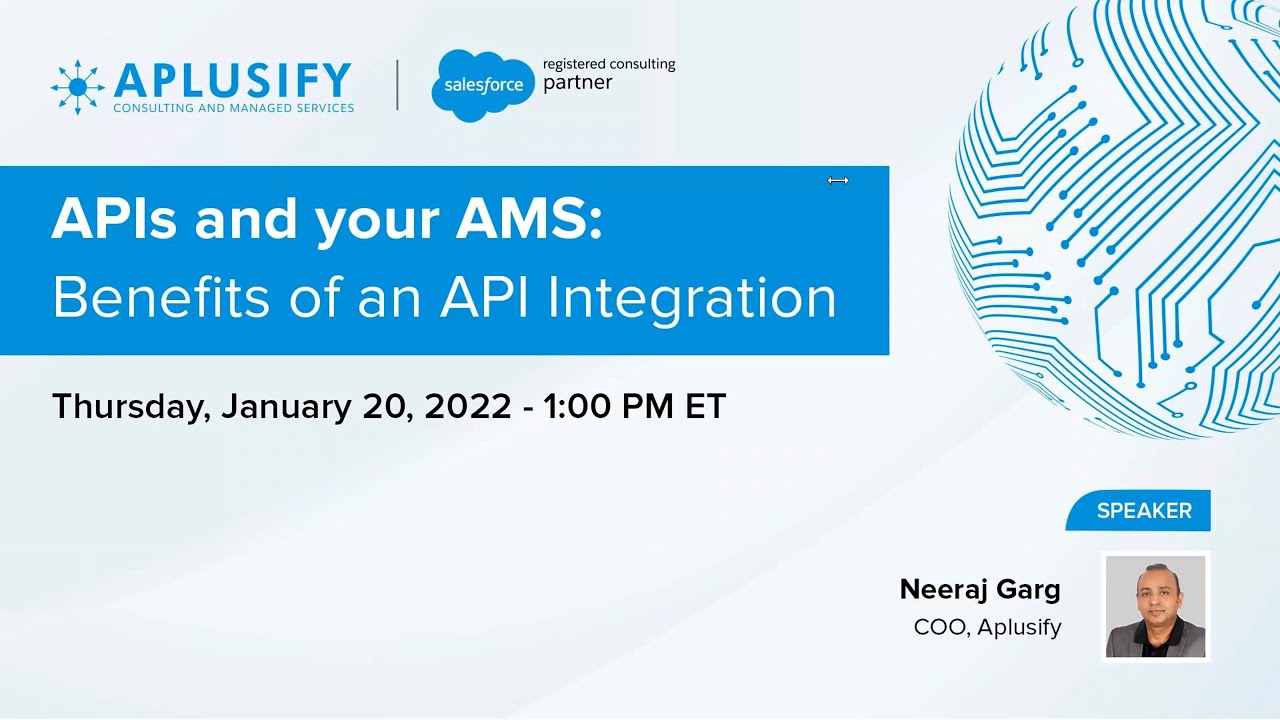 APLUSIFY
CONSULTING AND MANAGED SERVICES

salesforce registered consulting partner

APIs and your AMS:
Benefits of an API Integration

Thursday, January 20, 2022 - 1:00 PM ET

SPEAKER

Neeraj Garg
COO, Aplusify